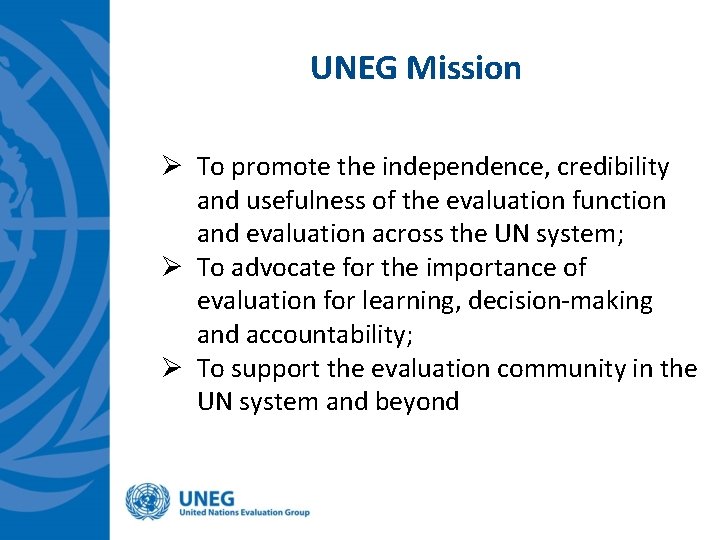 UNEG Mission

➢ To promote the independence, credibility and usefulness of the evaluation function and evaluation across the UN system;
➢ To advocate for the importance of evaluation for learning, decision-making and accountability;
➢ To support the evaluation community in the UN system and beyond

UNEG
United Nations Evaluation Group